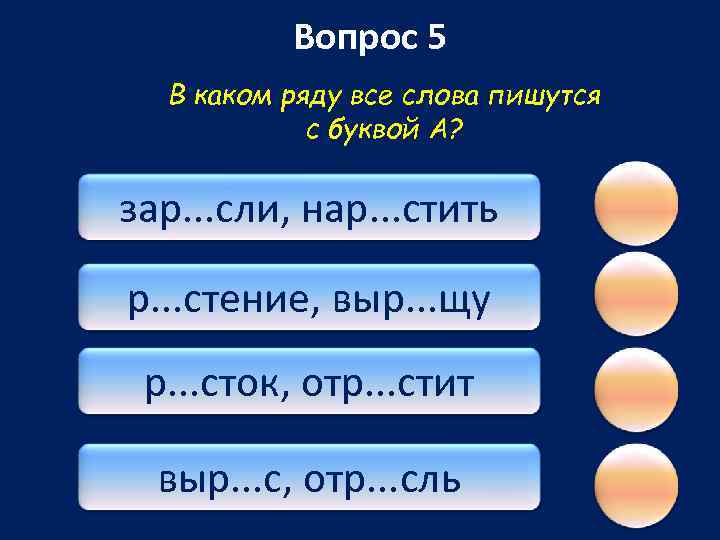 Вопрос 5

В каком ряду все слова пишутся с буквой А?

зар...сли, нар...стить

р...стение, выр...щу

р...сток, отр...стит

выр...с, отр...сль